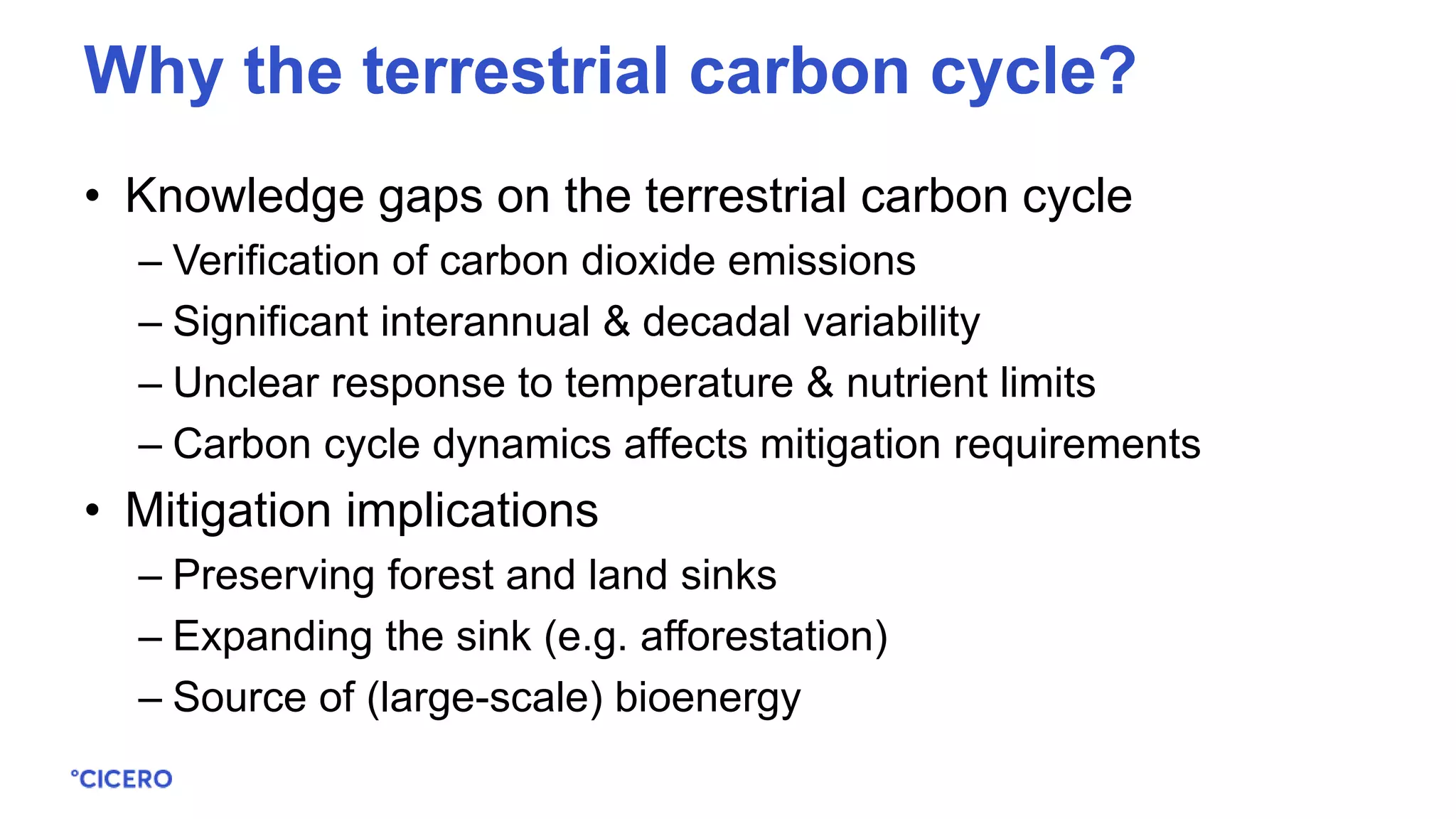 Why the terrestrial carbon cycle?

• Knowledge gaps on the terrestrial carbon cycle
– Verification of carbon dioxide emissions
– Significant interannual & decadal variability
– Unclear response to temperature & nutrient limits
– Carbon cycle dynamics affects mitigation requirements

• Mitigation implications
– Preserving forest and land sinks
– Expanding the sink (e.g. afforestation)
– Source of (large-scale) bioenergy

°CICERO